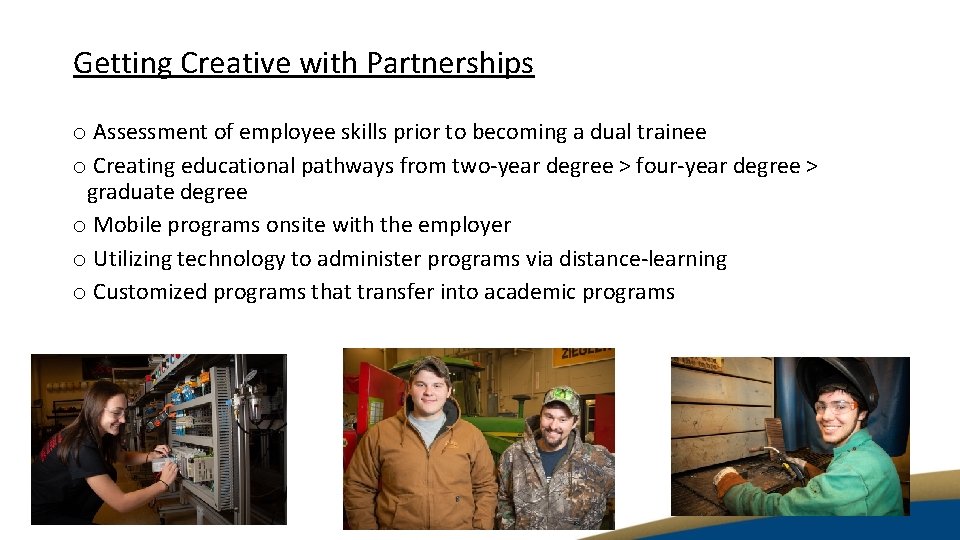 Getting Creative with Partnerships

o Assessment of employee skills prior to becoming a dual trainee
o Creating educational pathways from two-year degree > four-year degree > graduate degree
o Mobile programs onsite with the employer
o Utilizing technology to administer programs via distance-learning
o Customized programs that transfer into academic programs

ZIEGLER